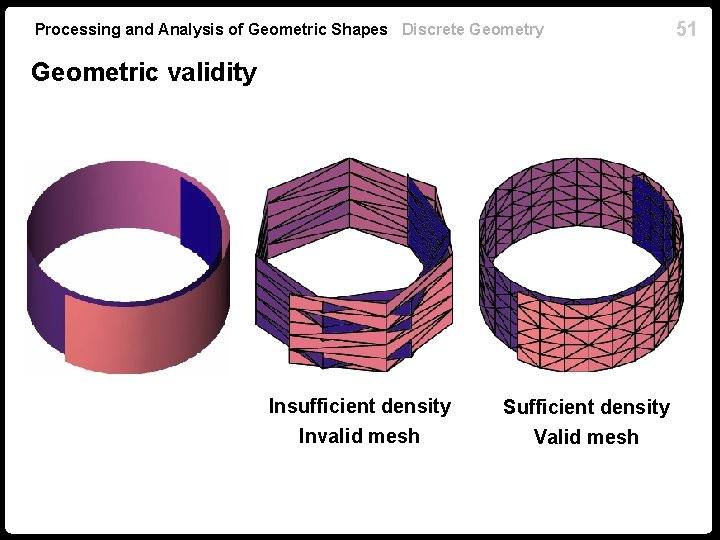 Processing and Analysis of Geometric Shapes Discrete Geometry 51

Geometric validity

Insufficient density
Invalid mesh

Sufficient density
Valid mesh